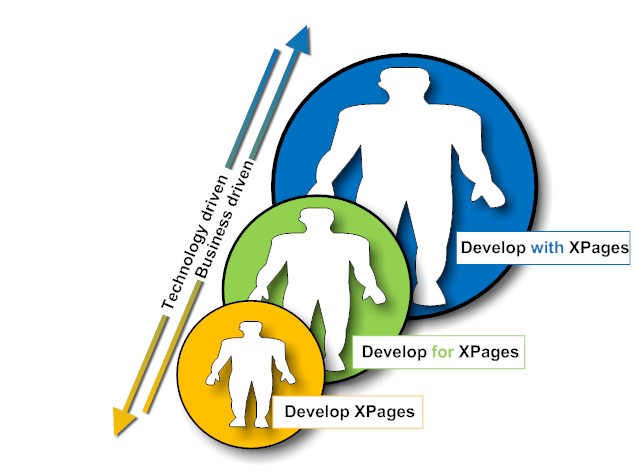 Technology driven
Business driven

Develop with XPages

Develop for XPages

Develop XPages